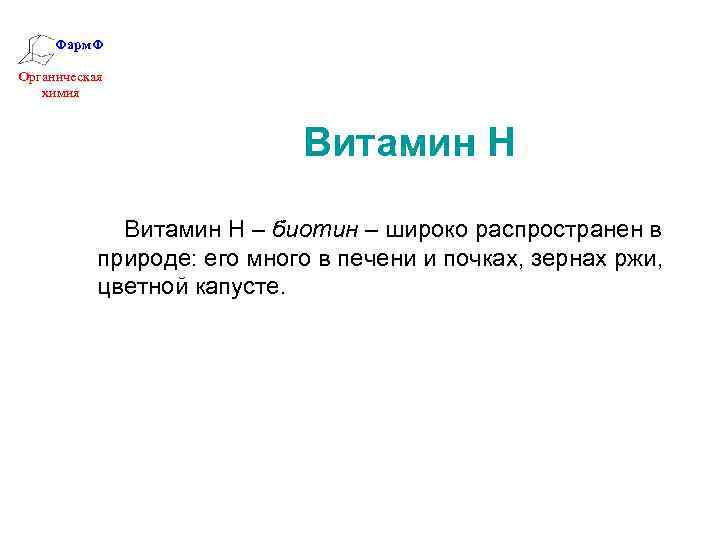 ФармФ

Органическая химия

Витамин Н

Витамин Н – биотин – широко распространен в природе: его много в печени и почках, зернах ржи, цветной капусте.